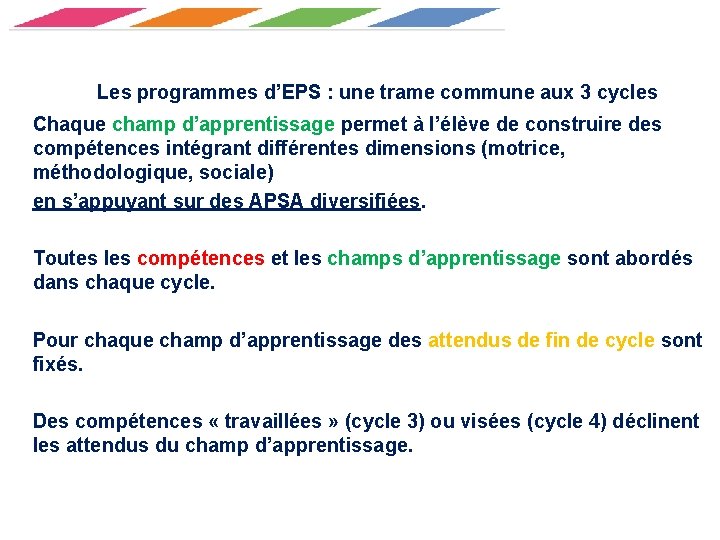 Les programmes d’EPS : une trame commune aux 3 cycles

Chaque champ d’apprentissage permet à l’élève de construire des compétences intégrant différentes dimensions (motrice, méthodologique, sociale)
en s’appuyant sur des APSA diversifiées.

Toutes les compétences et les champs d’apprentissage sont abordés dans chaque cycle.

Pour chaque champ d’apprentissage des attendus de fin de cycle sont fixés.

Des compétences « travaillées » (cycle 3) ou visées (cycle 4) déclinent les attendus du champ d’apprentissage.